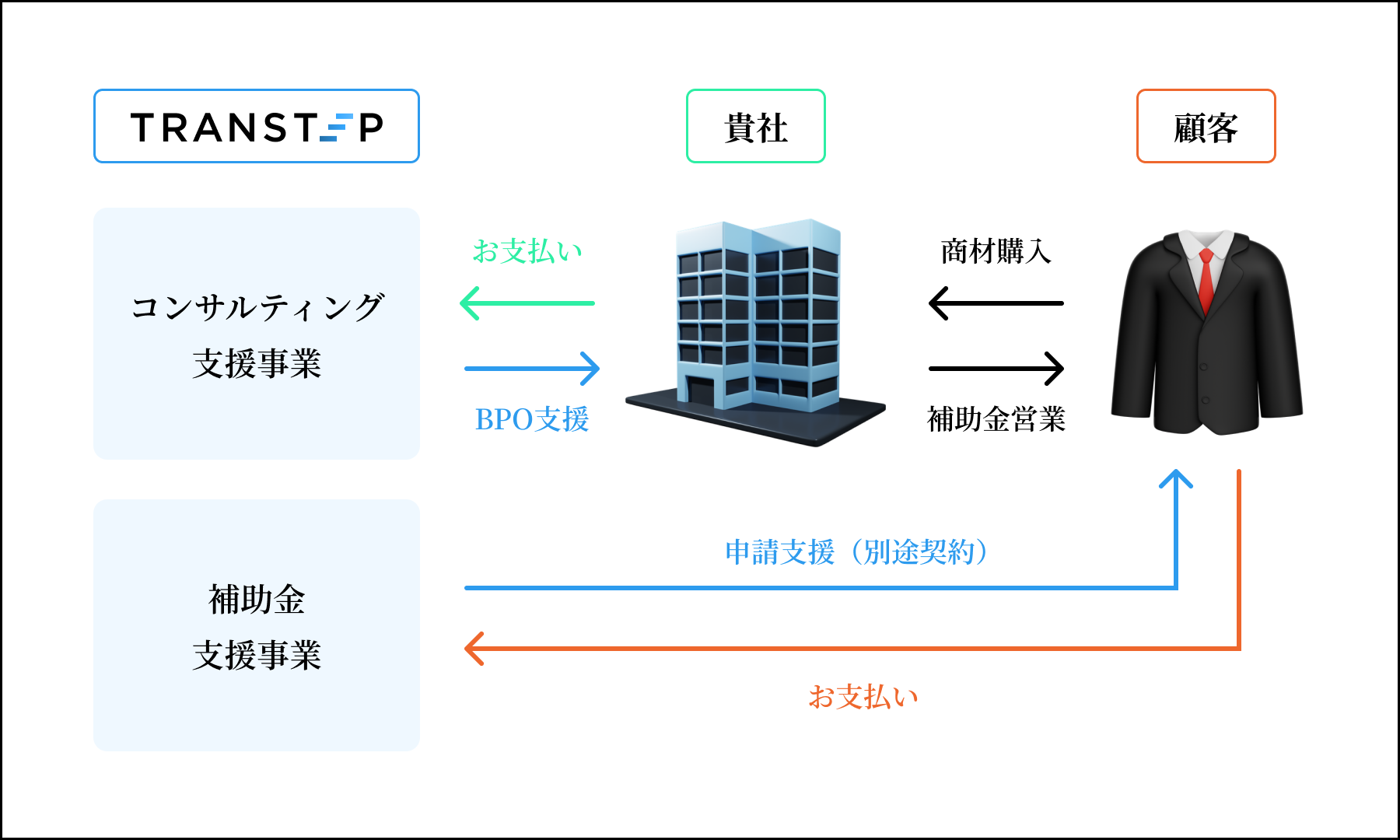 TRANSTEP

貴社

顧客

コンサルティング
支援事業

お支払い

BPO支援

商材購入

補助金営業

補助金
支援事業

申請支援（別途契約）

お支払い